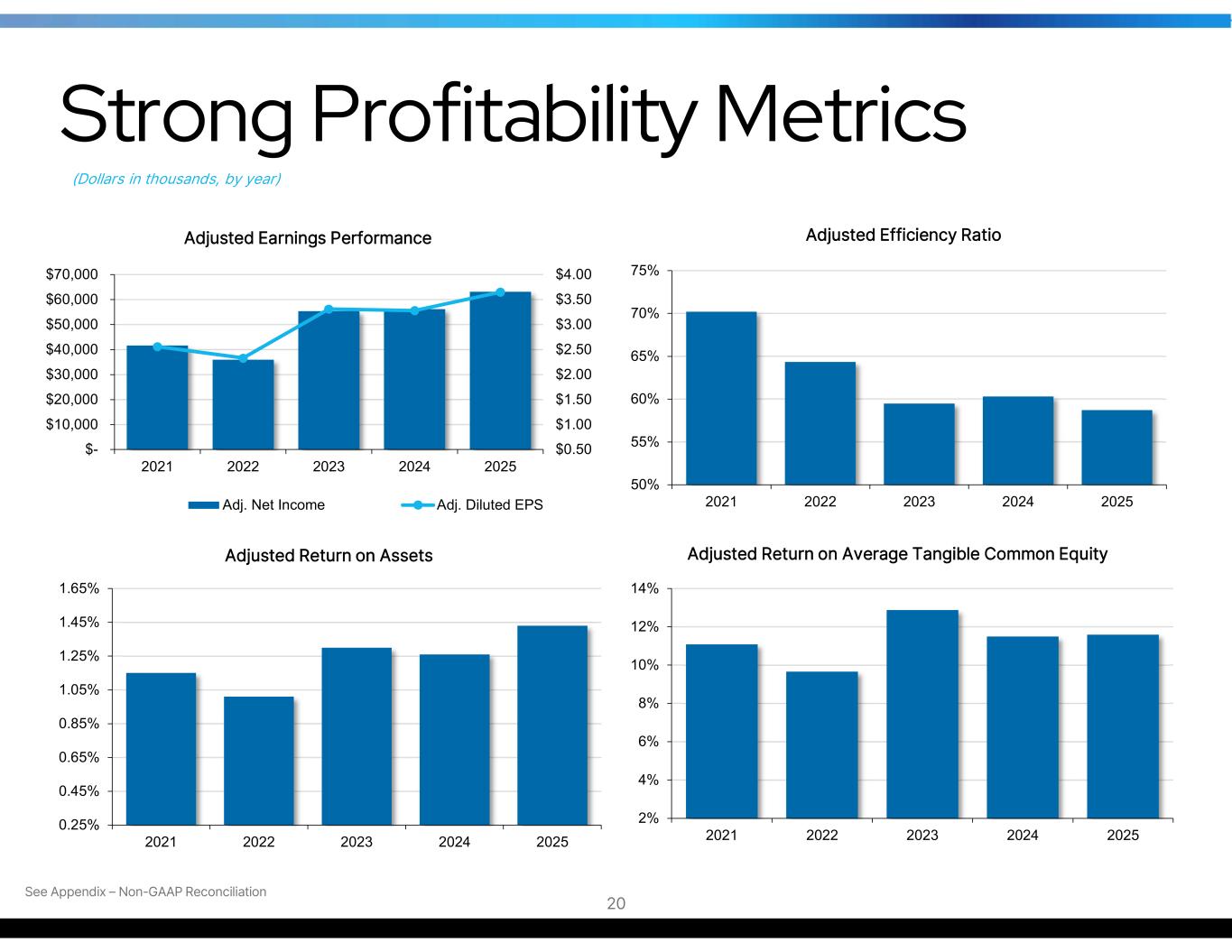 Strong Profitability Metrics

(Dollars in thousands, by year)

Adjusted Earnings Performance

$70,000
$60,000
$50,000
$40,000
$30,000
$20,000
$10,000
$-

$4.00
$3.50
$3.00
$2.50
$2.00
$1.50
$1.00
$0.50

2021 2022 2023 2024 2025

Adj. Net Income
Adj. Diluted EPS

Adjusted Efficiency Ratio

75%
70%
65%
60%
55%
50%

2021 2022 2023 2024 2025

Adjusted Return on Assets

1.65%
1.45%
1.25%
1.05%
0.85%
0.65%
0.45%
0.25%

2021 2022 2023 2024 2025

Adjusted Return on Average Tangible Common Equity

14%
12%
10%
8%
6%
4%
2%

2021 2022 2023 2024 2025

See Appendix – Non-GAAP Reconciliation

20